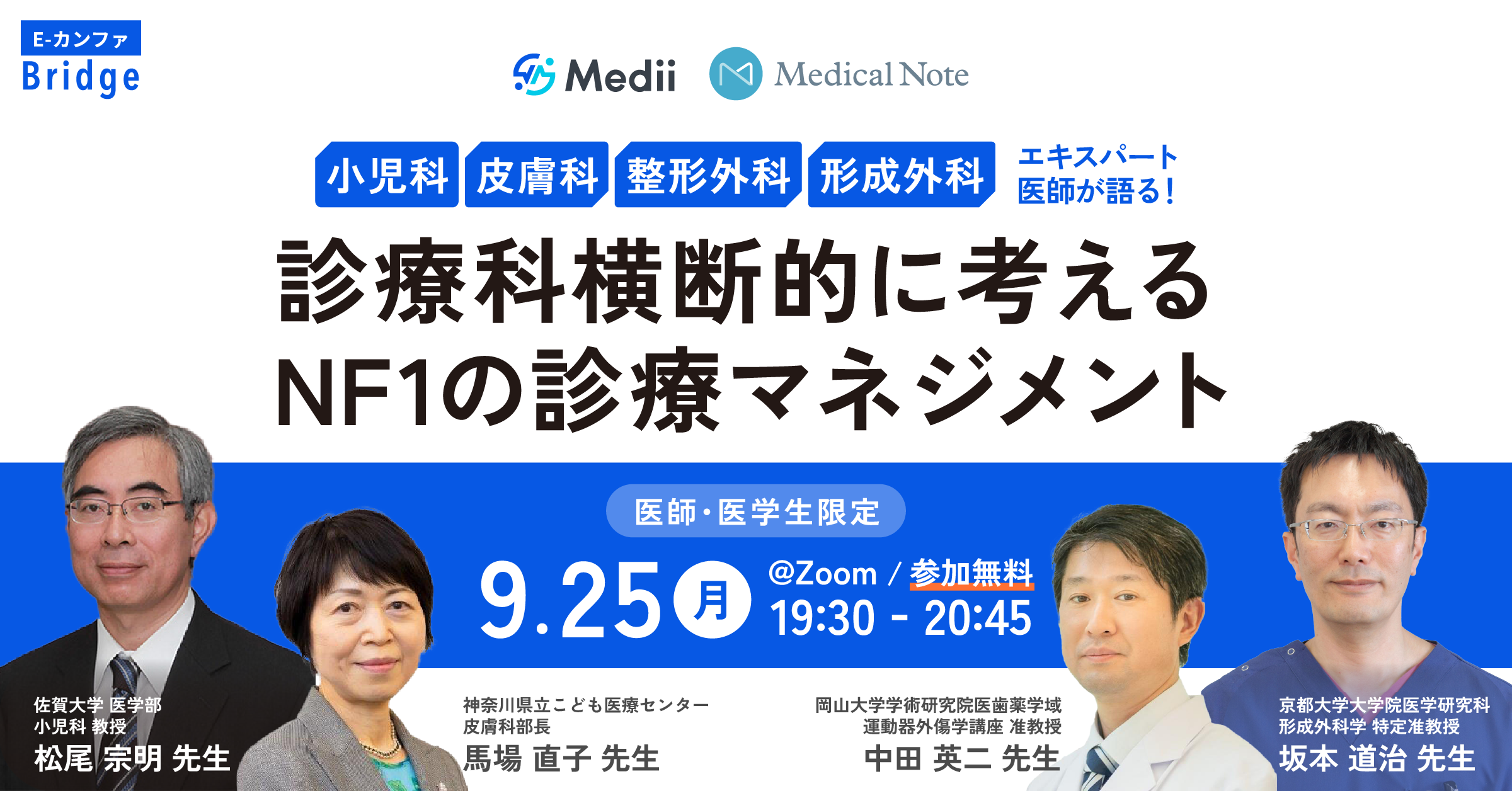 E-カンファ
Bridge

Medii Medical Note

小児科 皮膚科 整形外科 形成外科 エキスパート医師が語る！

診療科横断的に考える
NF1の診療マネジメント

医師・医学生限定

9.25 月 @Zoom / 参加無料
19:30 - 20:45

佐賀大学 医学部
小児科 教授
松尾 宗明 先生

神奈川県立こども医療センター
皮膚科部長
馬場 直子 先生

岡山大学学術研究院医歯薬学域
運動器外傷学講座 准教授
中田 英二 先生

京都大学大学院医学研究科
形成外科学 特定准教授
坂本 道治 先生